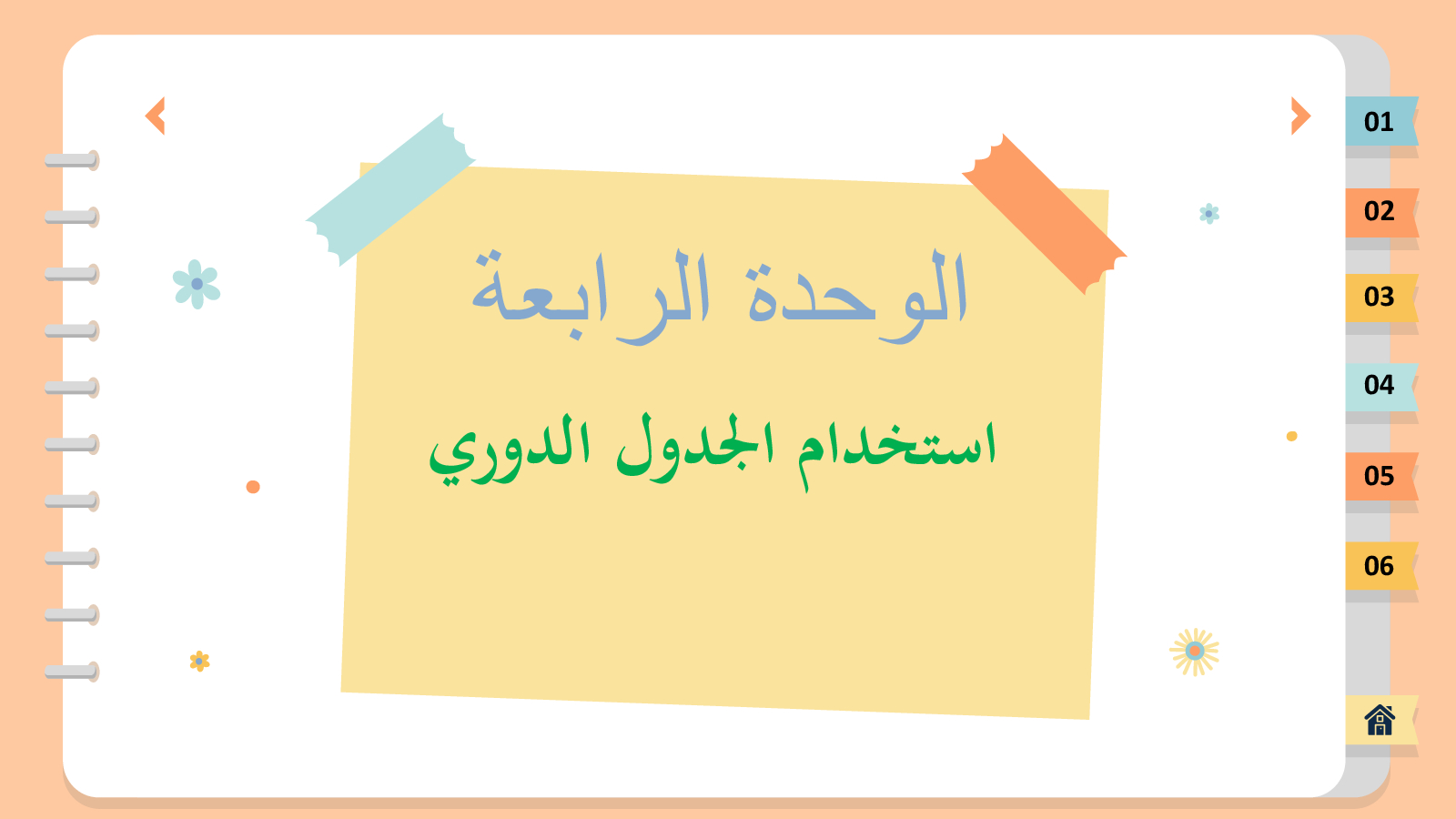 الوحدة الرابعة

استخدام الجدول الدوري

01
02
03
04
05
06